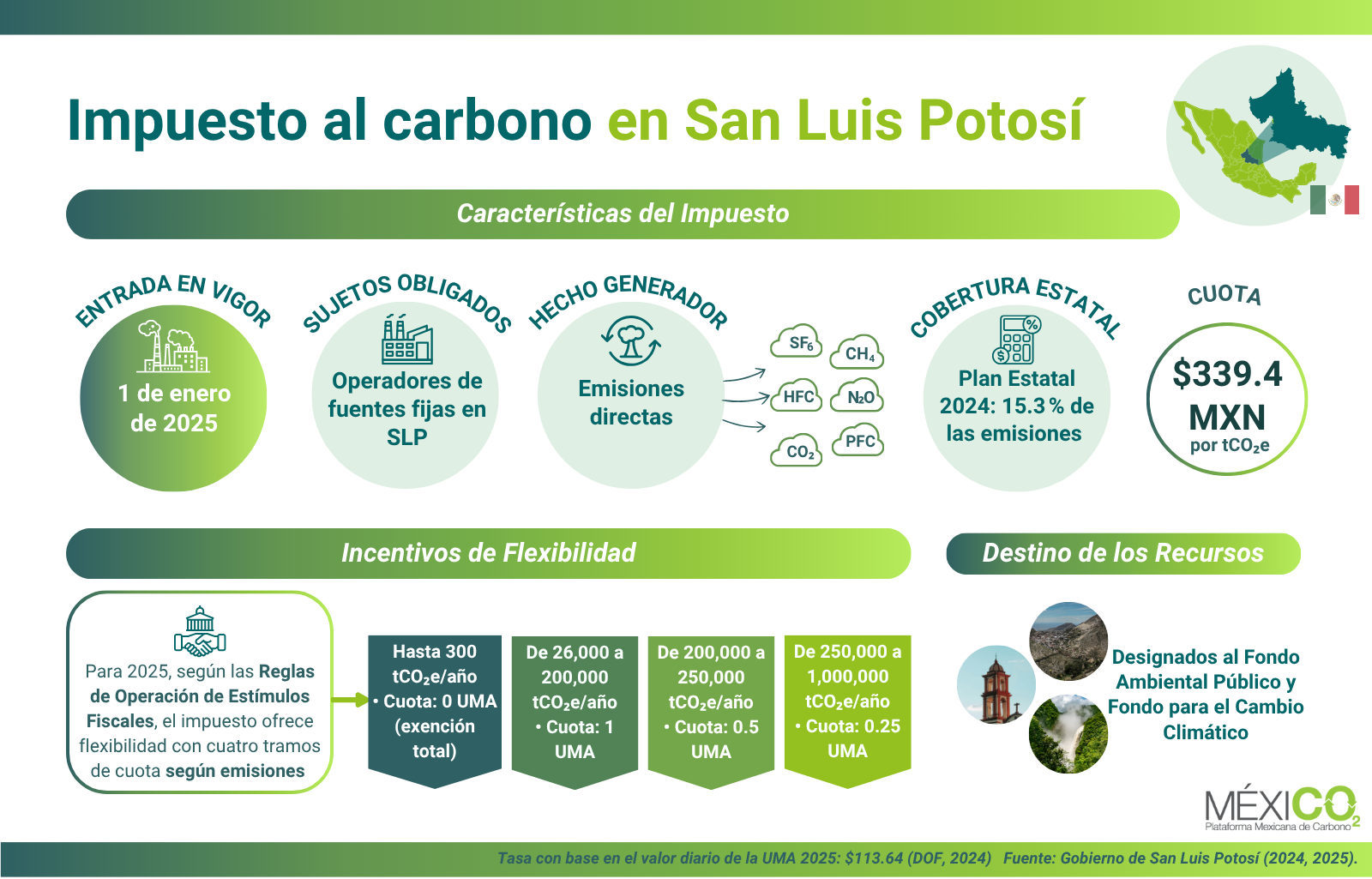 Impuesto al carbono en San Luis Potosí

Características del Impuesto

ENTRADA EN VIGOR
1 de enero de 2025

SUJETOS OBLIGADOS
Operadores de fuentes fijas en SLP

HECHO GENERADOR
Emisiones directas

$SF_6$ $CH_4$ HFC $N_2O$ $CO_2$ PFC

COBERTURA ESTATAL
Plan Estatal 2024: 15.3 % de las emisiones

CUOTA
$339.4 MXN
por $tCO_2e$

Incentivos de Flexibilidad

Para 2025, según las Reglas de Operación de Estímulos Fiscales, el impuesto ofrece flexibilidad con cuatro tramos de cuota según emisiones

Hasta 300 $tCO_2e$/año • Cuota: 0 UMA (exención total)

De 26,000 a 200,000 $tCO_2e$/año • Cuota: 1 UMA

De 200,000 a 250,000 $tCO_2e$/año • Cuota: 0.5 UMA

De 250,000 a 1,000,000 $tCO_2e$/año • Cuota: 0.25 UMA

Destino de los Recursos

Designados al Fondo Ambiental Público y Fondo para el Cambio Climático

MÉXICO$_2$
Plataforma Mexicana de Carbono

Tasa con base en el valor diario de la UMA 2025: $113.64 (DOF, 2024) Fuente: Gobierno de San Luis Potosí (2024, 2025).